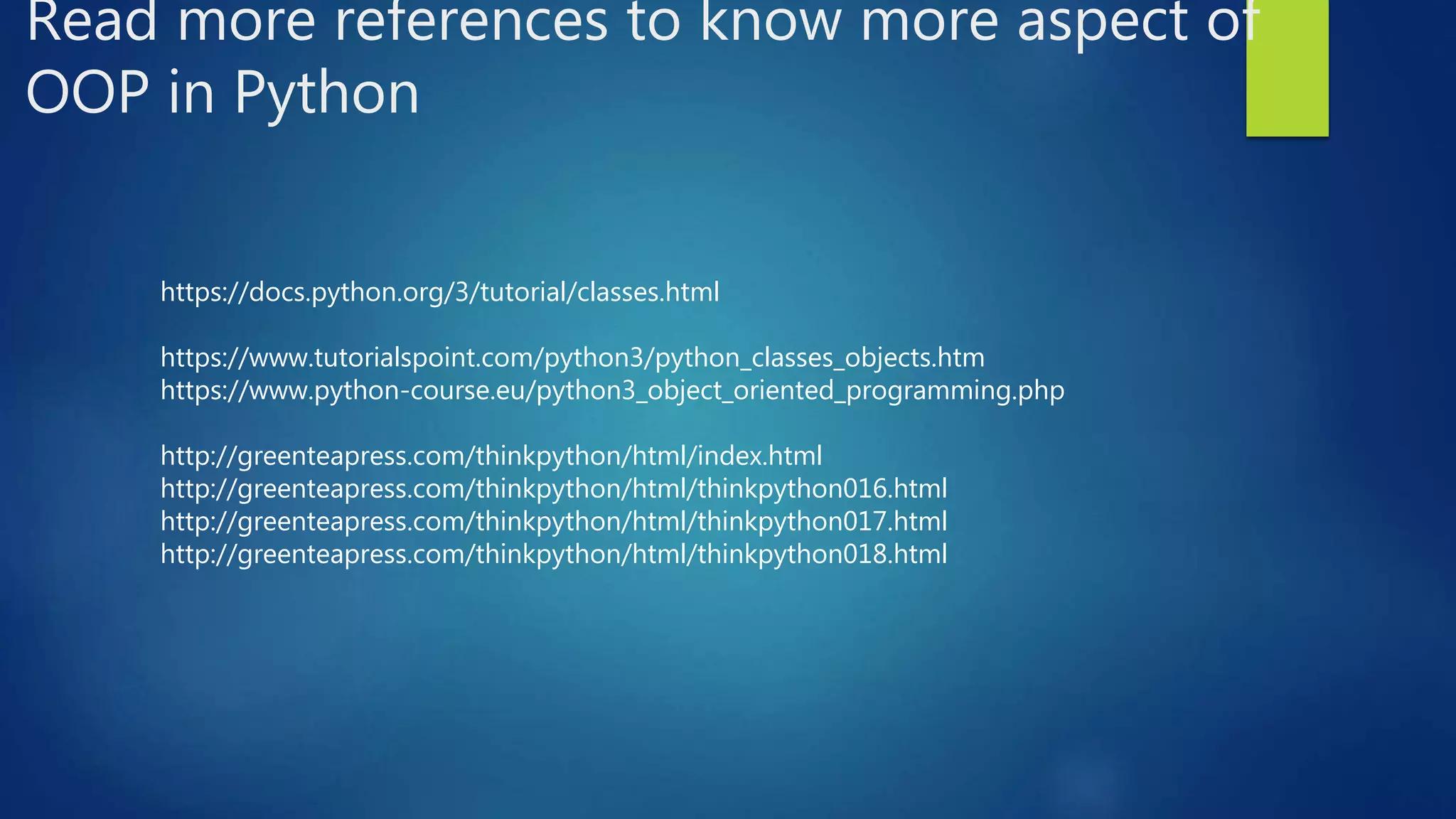 Read more references to know more aspect of OOP in Python

https://docs.python.org/3/tutorial/classes.html

https://www.tutorialspoint.com/python3/python_classes_objects.htm
https://www.python-course.eu/python3_object_oriented_programming.php

http://greenteapress.com/thinkpython/html/index.html
http://greenteapress.com/thinkpython/html/thinkpython016.html
http://greenteapress.com/thinkpython/html/thinkpython017.html
http://greenteapress.com/thinkpython/html/thinkpython018.html